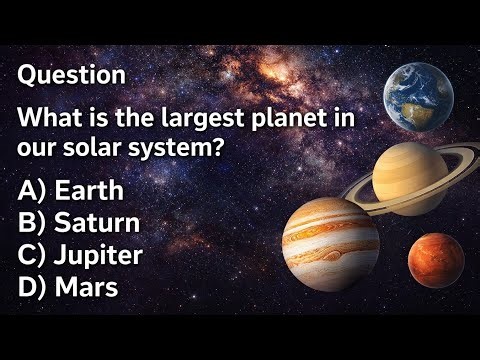 Question

What is the largest planet in our solar system?

A) Earth
B) Saturn
C) Jupiter
D) Mars